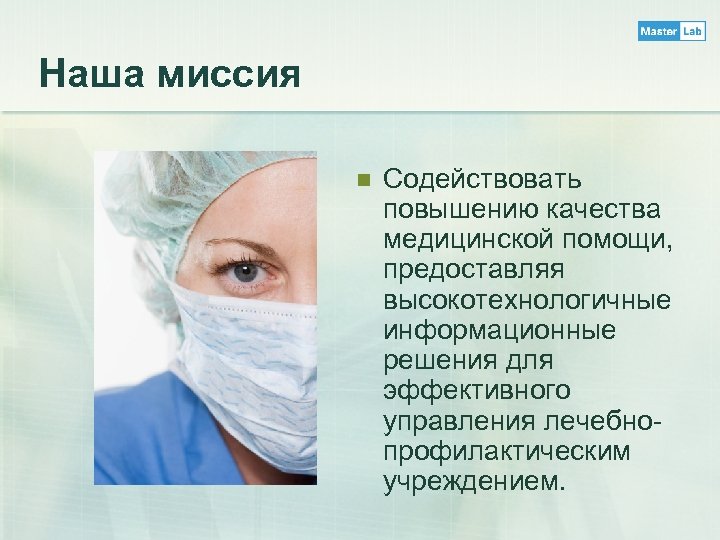 Master Lab

Наша миссия

Содействовать повышению качества медицинской помощи, предоставляя высокотехнологичные информационные решения для эффективного управления лечебно-профилактическим учреждением.